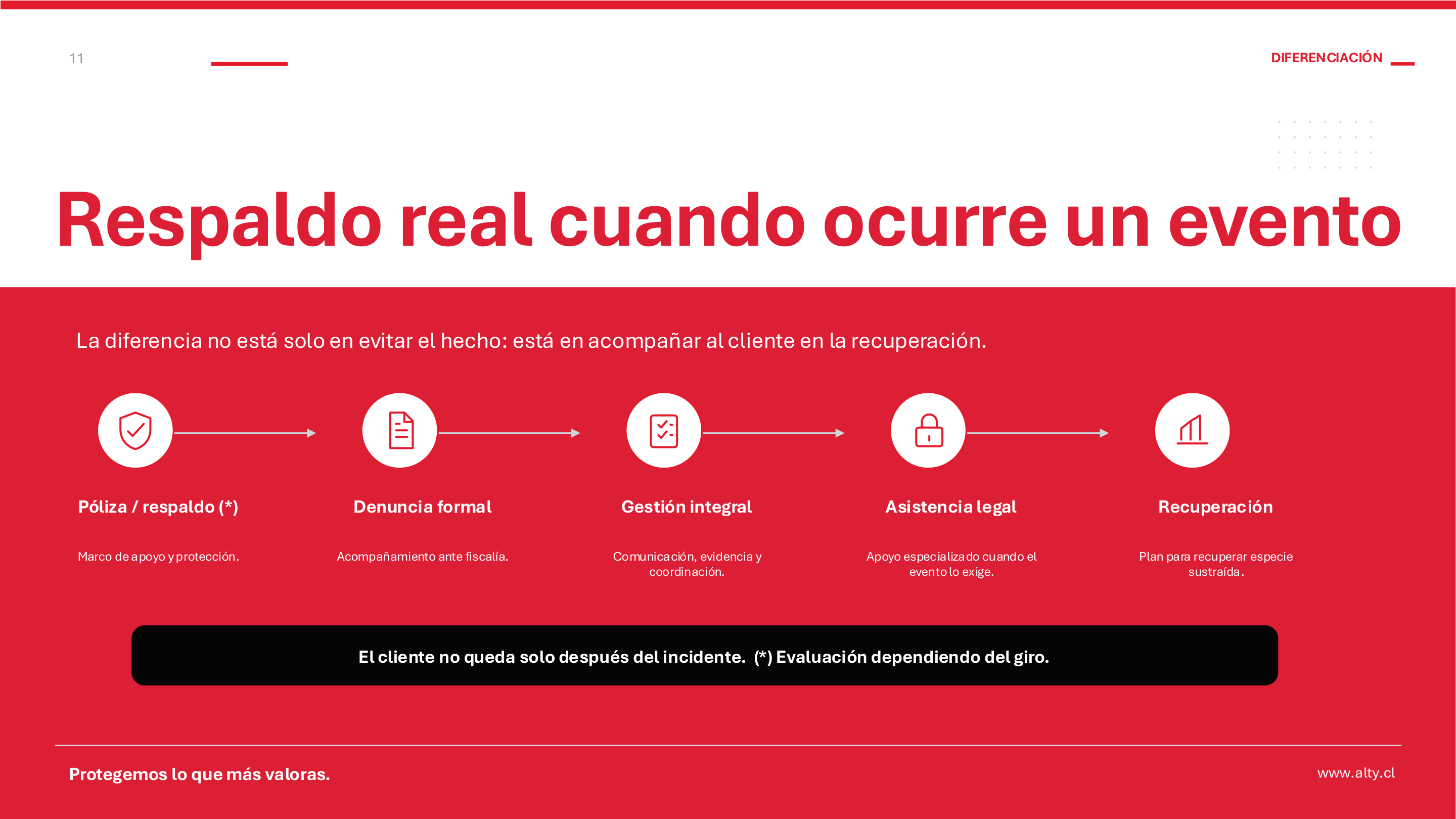 11

DIFERENCIACIÓN

Respaldo real cuando ocurre un evento

La diferencia no está solo en evitar el hecho: está en acompañar al cliente en la recuperación.

Póliza / respaldo (*)

Marco de apoyo y protección.

Denuncia formal

Acompañamiento ante fiscalía.

Gestión integral

Comunicación, evidencia y coordinación.

Asistencia legal

Apoyo especializado cuando el evento lo exige.

Recuperación

Plan para recuperar especie sustraída.

El cliente no queda solo después del incidente. (*) Evaluación dependiendo del giro.

Protegemos lo que más valoras.

www.alty.cl